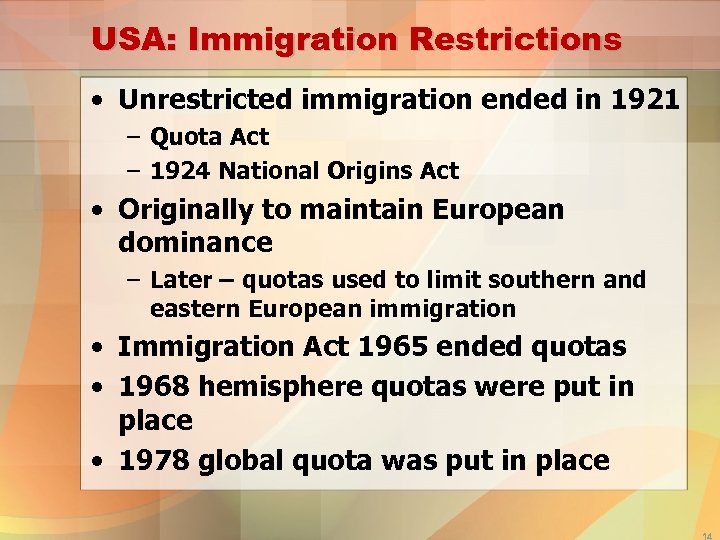 USA: Immigration Restrictions

• Unrestricted immigration ended in 1921
– Quota Act
– 1924 National Origins Act
• Originally to maintain European dominance
– Later – quotas used to limit southern and eastern European immigration
• Immigration Act 1965 ended quotas
• 1968 hemisphere quotas were put in place
• 1978 global quota was put in place

14